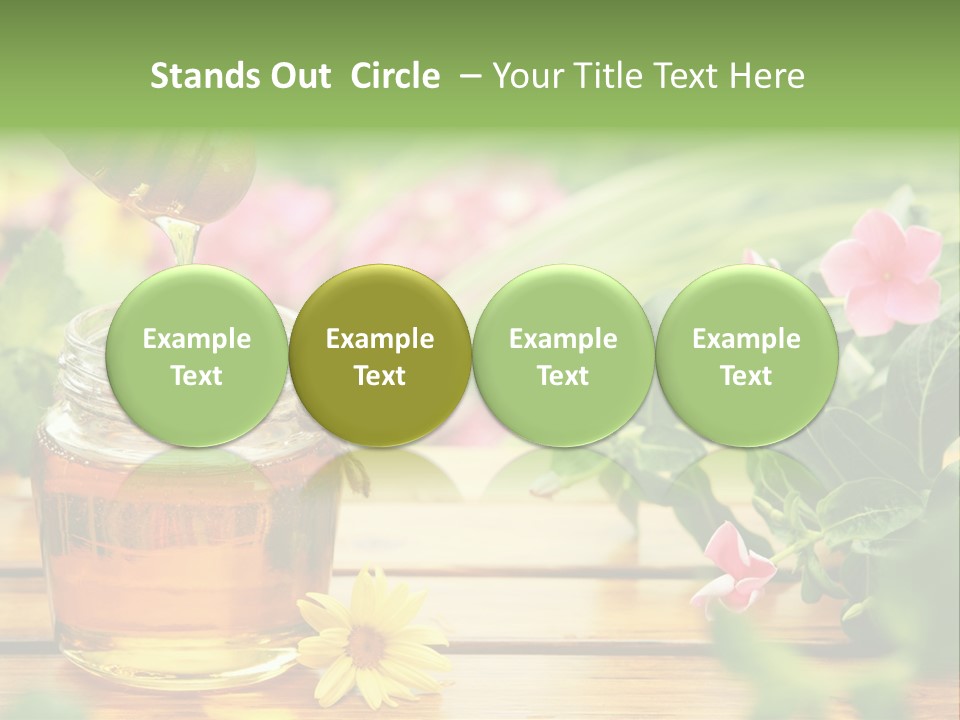 Stands Out Circle – Your Title Text Here

Example Text

Example Text

Example Text

Example Text